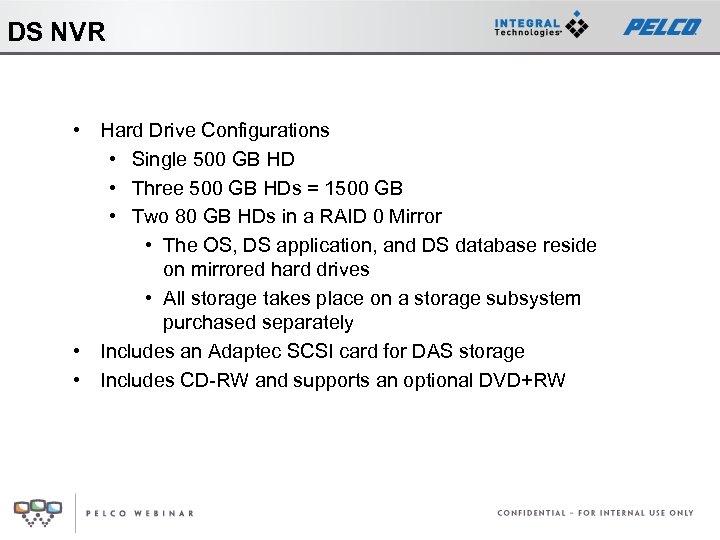 DS NVR

INTEGRAL Technologies

PELCO

• Hard Drive Configurations
  • Single 500 GB HD
  • Three 500 GB HDs = 1500 GB
  • Two 80 GB HDs in a RAID 0 Mirror
    • The OS, DS application, and DS database reside on mirrored hard drives
    • All storage takes place on a storage subsystem purchased separately
• Includes an Adaptec SCSI card for DAS storage
• Includes CD-RW and supports an optional DVD+RW

PELCO WEBINAR

CONFIDENTIAL – FOR INTERNAL USE ONLY